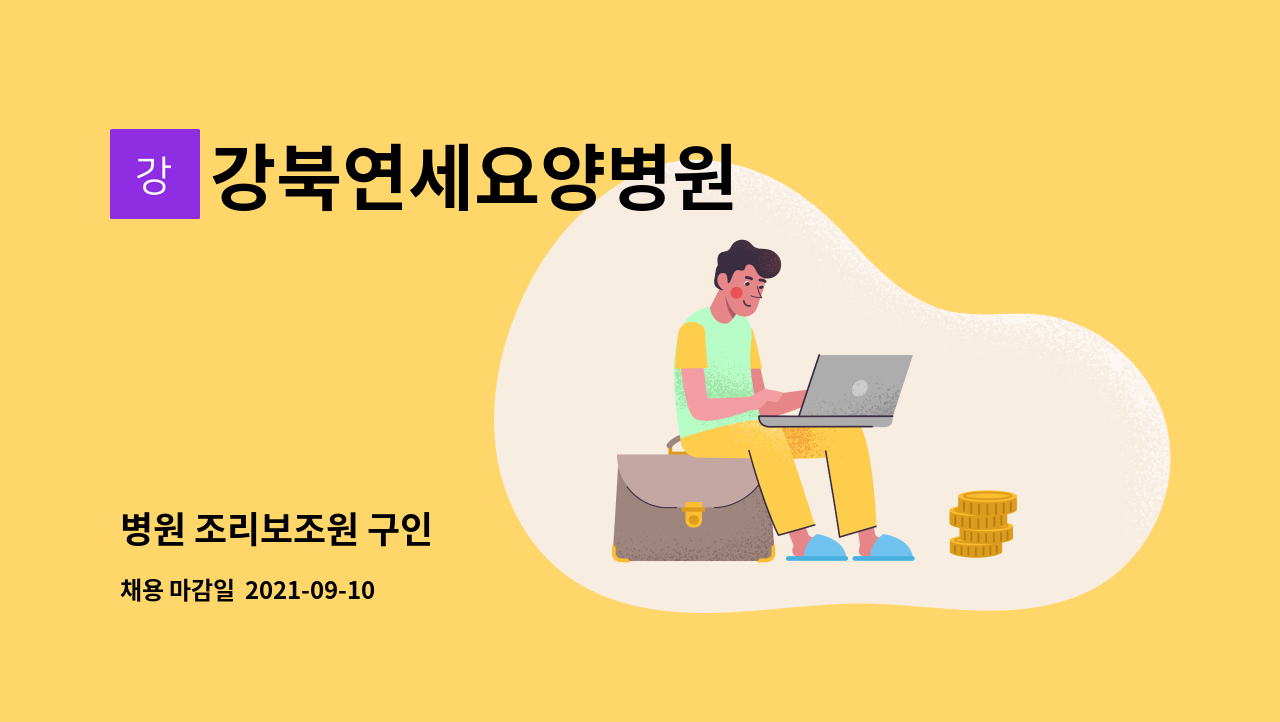 강

강북연세요양병원

병원 조리보조원 구인

채용 마감일 2021-09-10